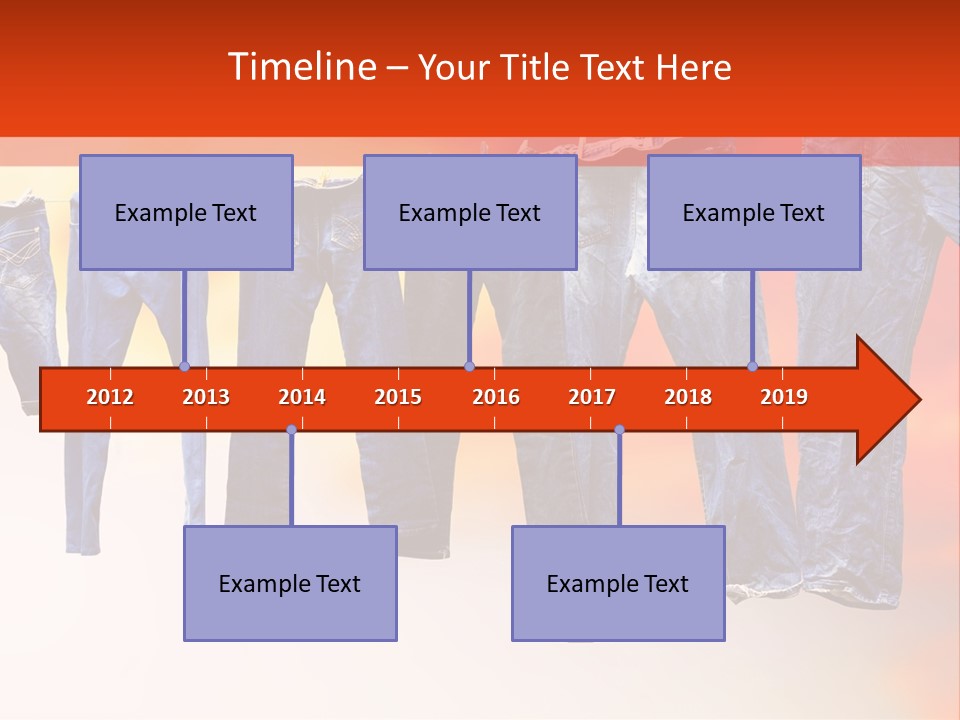 Timeline – Your Title Text Here

Example Text

Example Text

Example Text

2012 2013 2014 2015 2016 2017 2018 2019

Example Text

Example Text